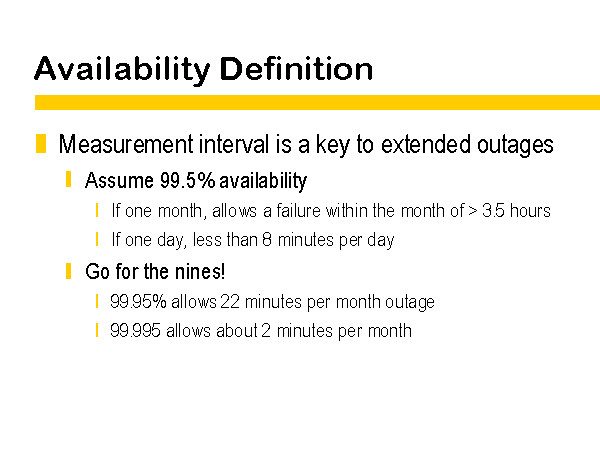 Availability Definition

Measurement interval is a key to extended outages

Assume 99.5% availability

If one month, allows a failure within the month of > 3.5 hours

If one day, less than 8 minutes per day

Go for the nines!

99.95% allows 22 minutes per month outage

99.995 allows about 2 minutes per month